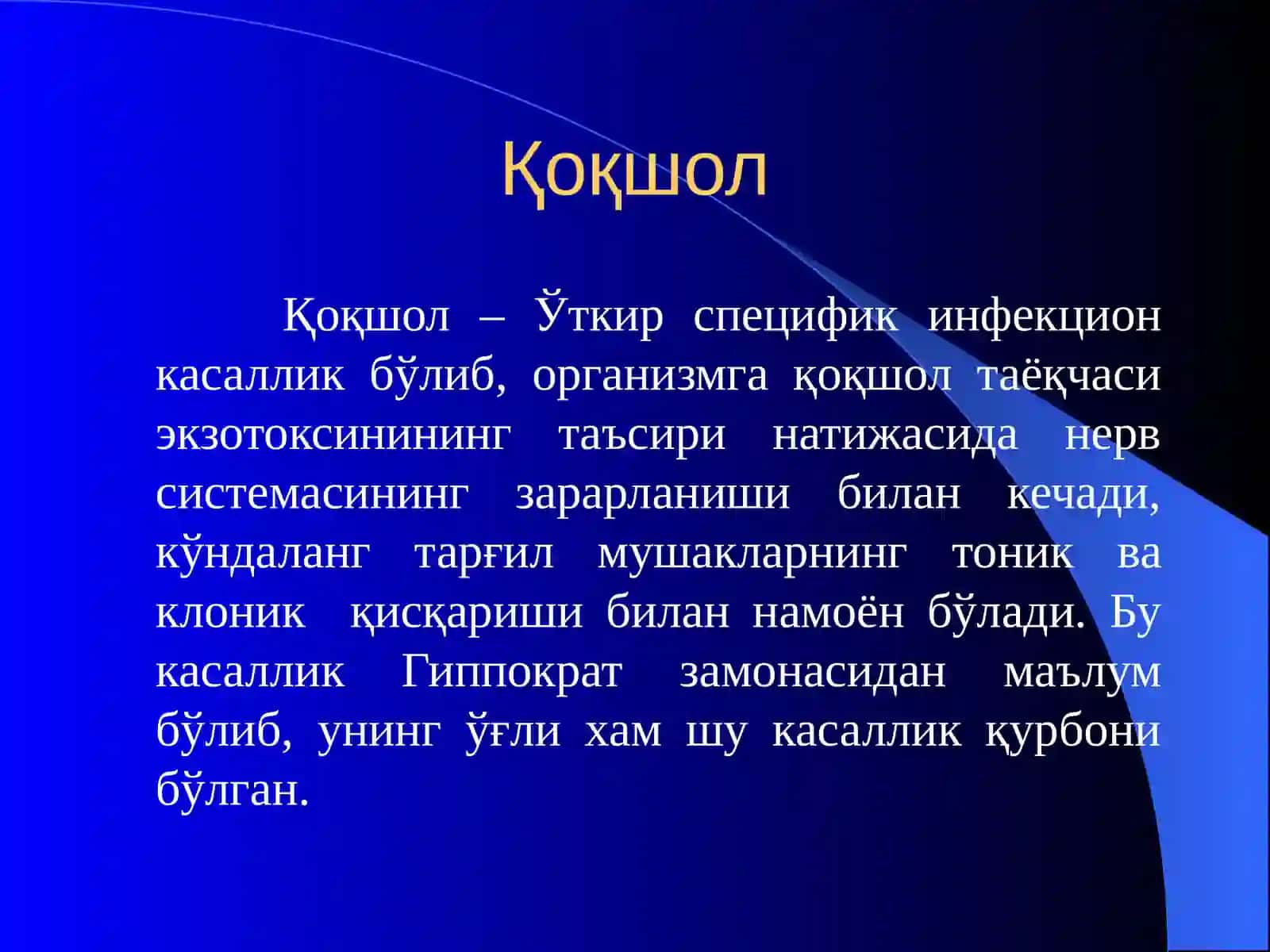 Қоқшол

Қоқшол – Ўткир специфик инфекцион касаллик бўлиб, организмга қоқшол таёқчаси экзотоксинининг таъсири натижасида нерв системасининг зарарланиши билан кечади, кўндаланг тарғил мушакларнинг тоник ва клоник қисқариши билан намоён бўлади. Бу касаллик Гиппократ замонасидан маълум бўлиб, унинг ўғли хам шу касаллик қурбони бўлган.